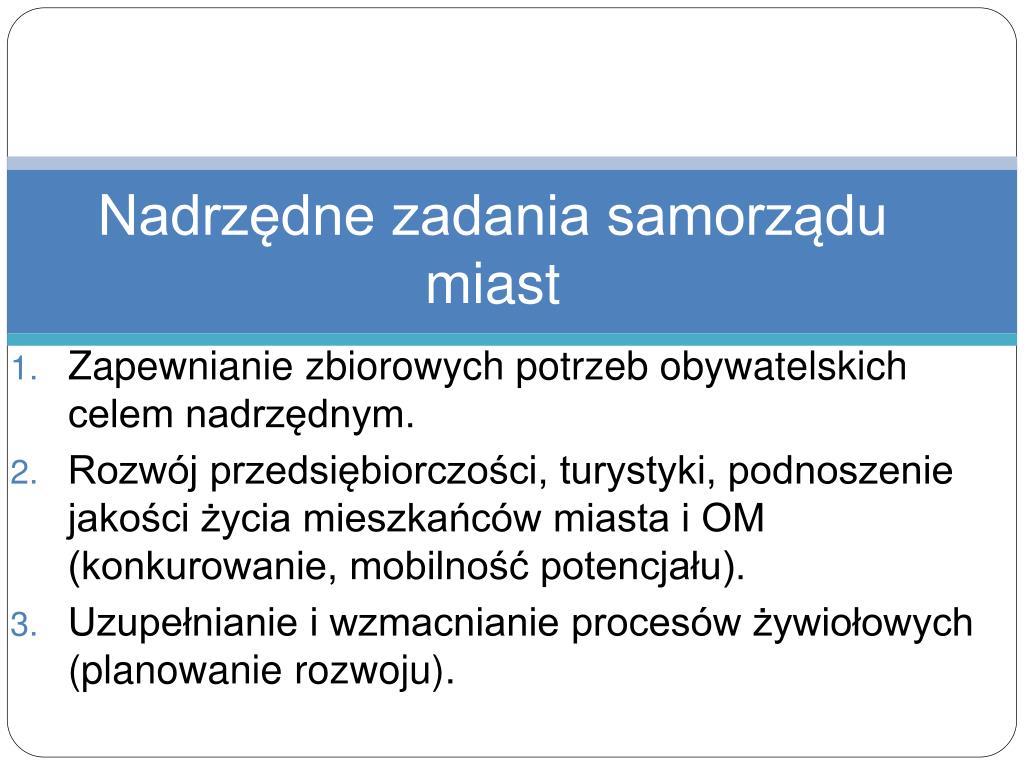 Nadrzędne zadania samorządu miast

1. Zapewnianie zbiorowych potrzeb obywatelskich celem nadrzędnym.
2. Rozwój przedsiębiorczości, turystyki, podnoszenie jakości życia mieszkańców miasta i OM (konkurowanie, mobilność potencjału).
3. Uzupełnianie i wzmacnianie procesów żywiołowych (planowanie rozwoju).